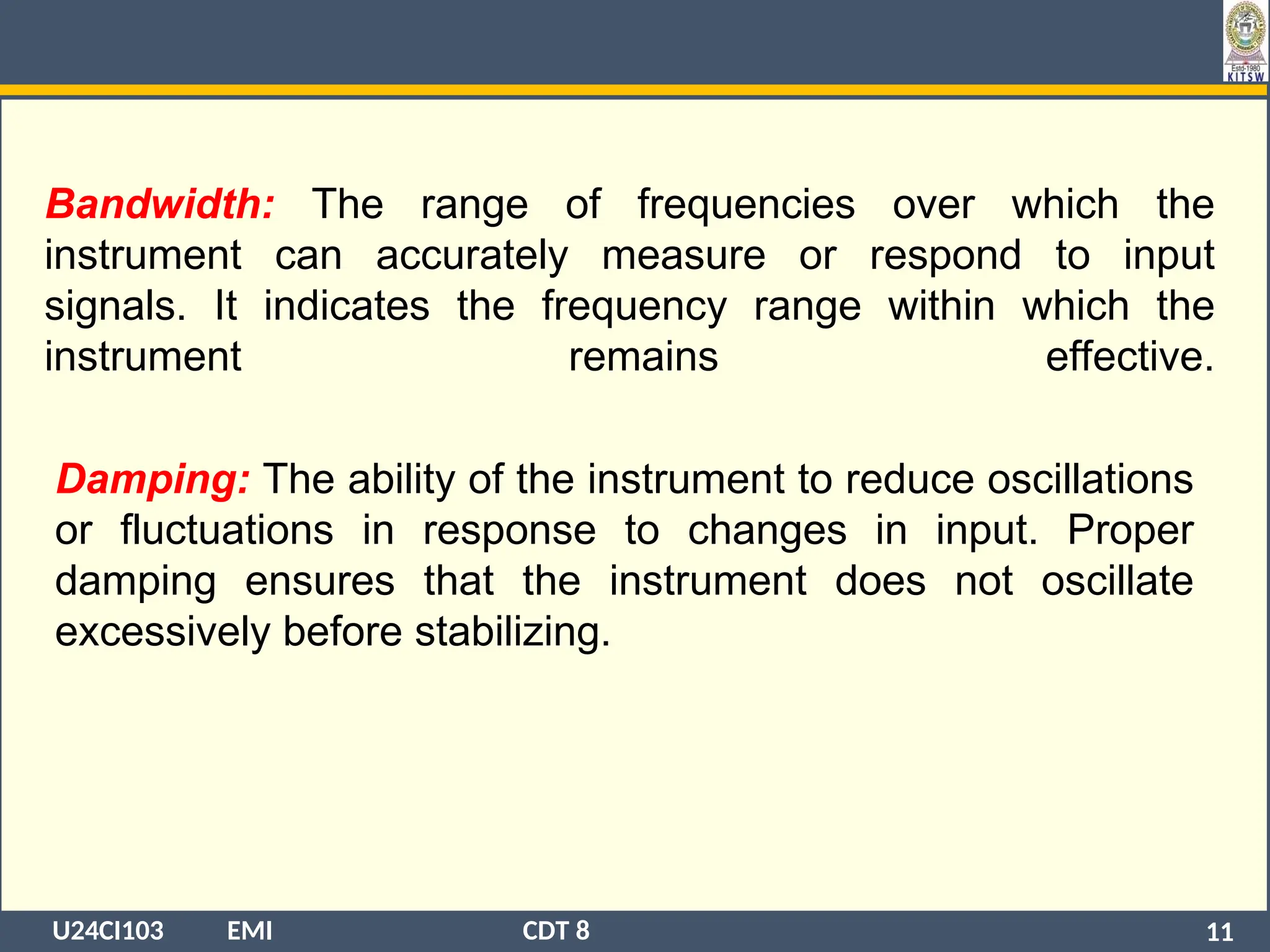 Estd-1980
KITSW

Bandwidth: The range of frequencies over which the instrument can accurately measure or respond to input signals. It indicates the frequency range within which the instrument remains effective.

Damping: The ability of the instrument to reduce oscillations or fluctuations in response to changes in input. Proper damping ensures that the instrument does not oscillate excessively before stabilizing.

U24CI103 EMI CDT 8 11